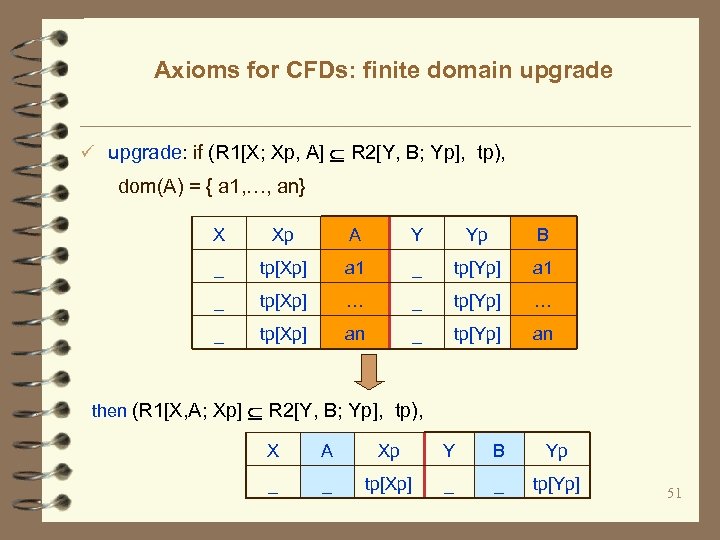 Axioms for CFDs: finite domain upgrade

✓ upgrade: if (R1[X; Xp, A] $\subseteq$ R2[Y, B; Yp], tp),
dom(A) = { a1,…, an}

| X | Xp | A | Y | Yp | B |
|---|---|---|---|---|---|
| _ | tp[Xp] | a1 | _ | tp[Yp] | a1 |
| _ | tp[Xp] | … | _ | tp[Yp] | … |
| _ | tp[Xp] | an | _ | tp[Yp] | an |

then (R1[X,A; Xp] $\subseteq$ R2[Y, B; Yp], tp),

| X | A | Xp | Y | B | Yp |
|---|---|---|---|---|---|
| _ | _ | tp[Xp] | _ | _ | tp[Yp] |

51